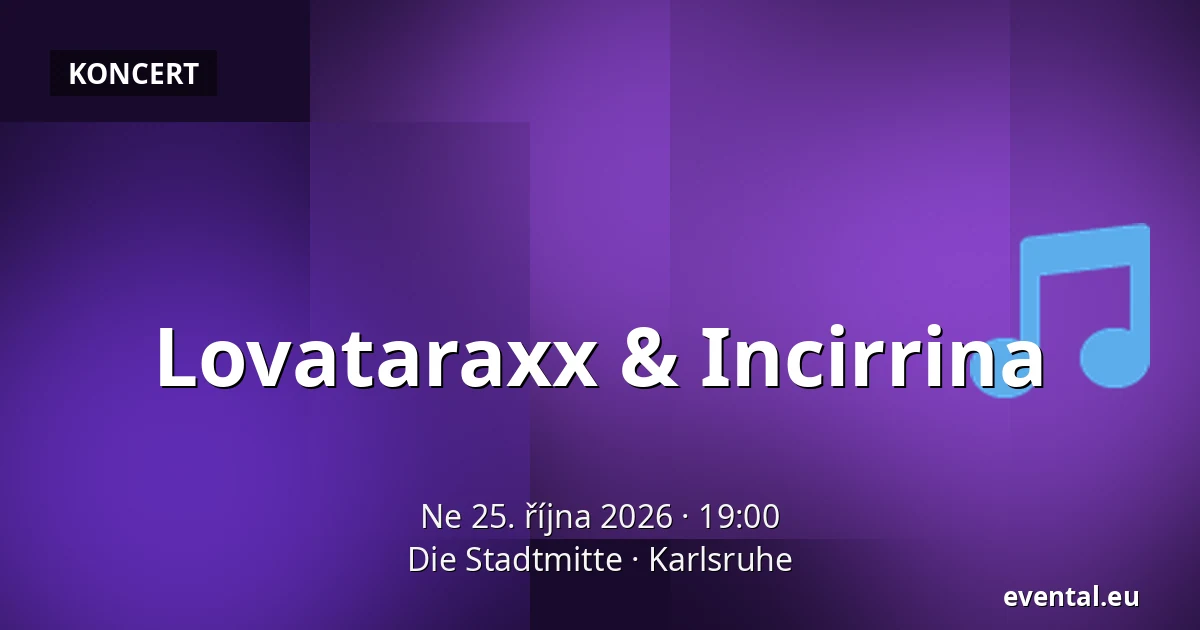 KONCERT

Lovataraxx & Incirrina

Ne 25. října 2026 · 19:00
Die Stadtmitte · Karlsruhe

evental.eu